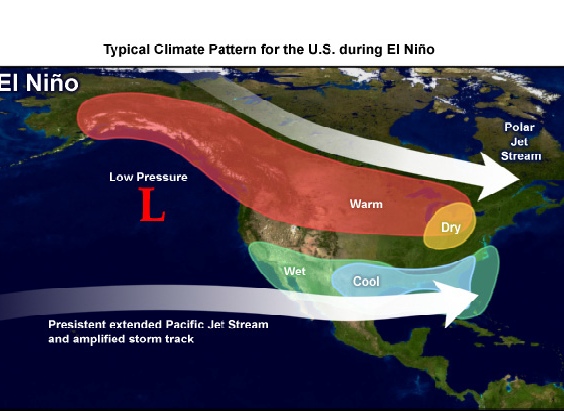 Typical Climate Pattern for the U.S. during El Niño

El Niño

Polar Jet Stream

Low Pressure

L

Warm

Dry

Wet

Cool

Presistent extended Pacific Jet Stream and amplified storm track